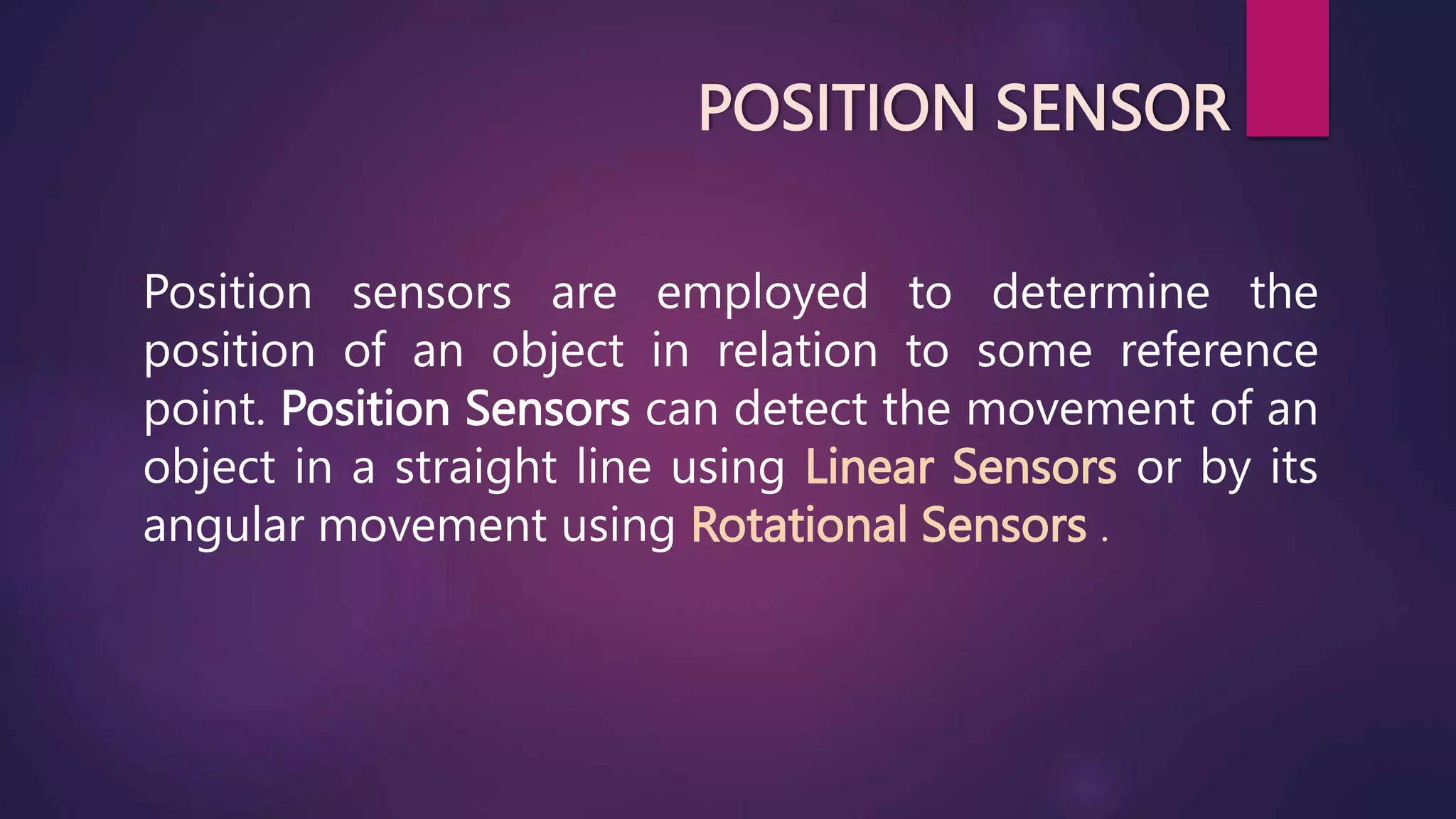 POSITION SENSOR

Position sensors are employed to determine the position of an object in relation to some reference point. Position Sensors can detect the movement of an object in a straight line using Linear Sensors or by its angular movement using Rotational Sensors .